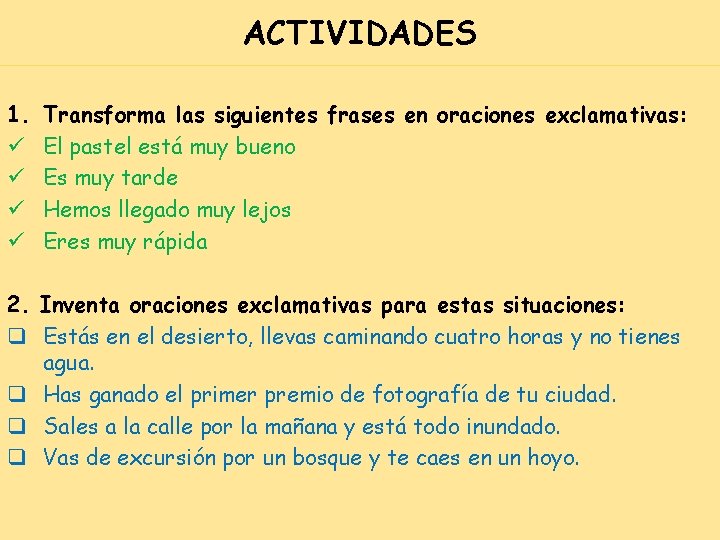 ACTIVIDADES

1. Transforma las siguientes frases en oraciones exclamativas:
✓ El pastel está muy bueno
✓ Es muy tarde
✓ Hemos llegado muy lejos
✓ Eres muy rápida

2. Inventa oraciones exclamativas para estas situaciones:
❑ Estás en el desierto, llevas caminando cuatro horas y no tienes agua.
❑ Has ganado el primer premio de fotografía de tu ciudad.
❑ Sales a la calle por la mañana y está todo inundado.
❑ Vas de excursión por un bosque y te caes en un hoyo.